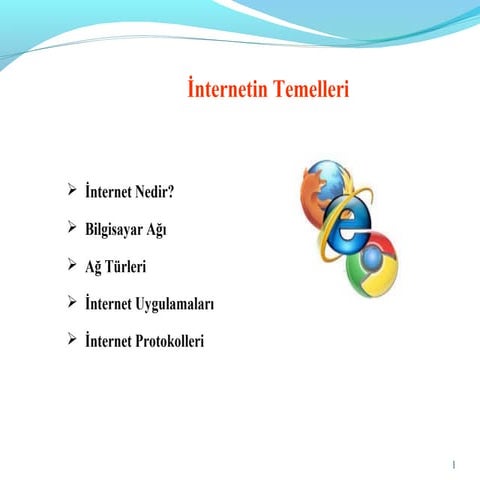 İnternetin Temelleri

➢ İnternet Nedir?

➢ Bilgisayar Ağı

➢ Ağ Türleri

➢ İnternet Uygulamaları

➢ İnternet Protokolleri

1